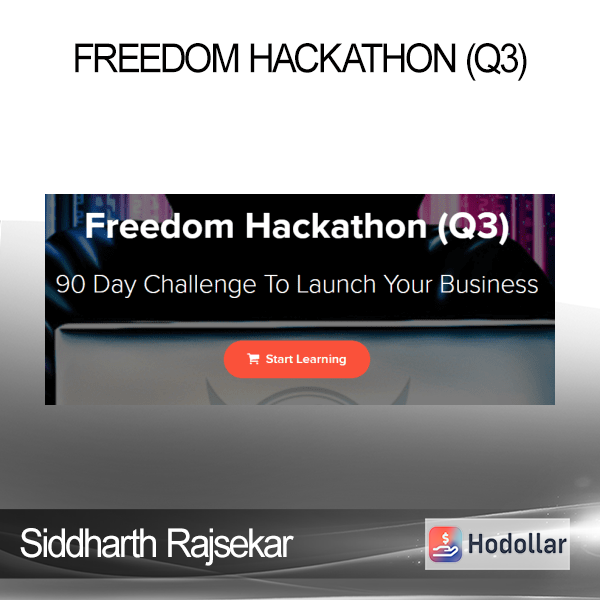 FREEDOM HACKATHON (Q3)

Freedom Hackathon (Q3)

90 Day Challenge To Launch Your Business

Start Learning

Siddharth Rajsekar

Hodollar